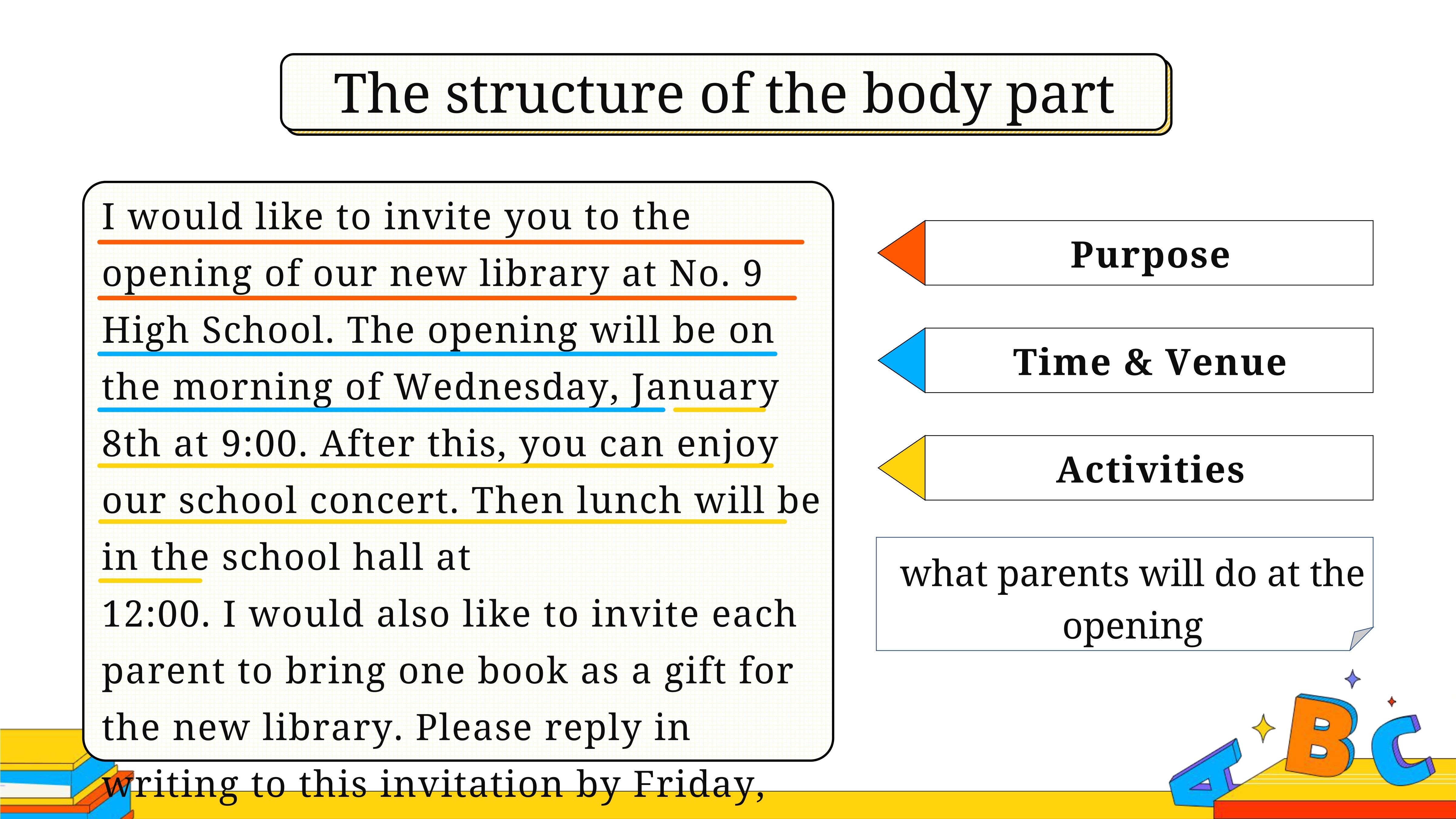 The structure of the body part

I would like to invite you to the opening of our new library at No. 9 High School. The opening will be on the morning of Wednesday, January 8th at 9:00. After this, you can enjoy our school concert. Then lunch will be in the school hall at
12:00. I would also like to invite each parent to bring one book as a gift for the new library. Please reply in writing to this invitation by Friday,

Purpose

Time & Venue

Activities

what parents will do at the opening

A B C